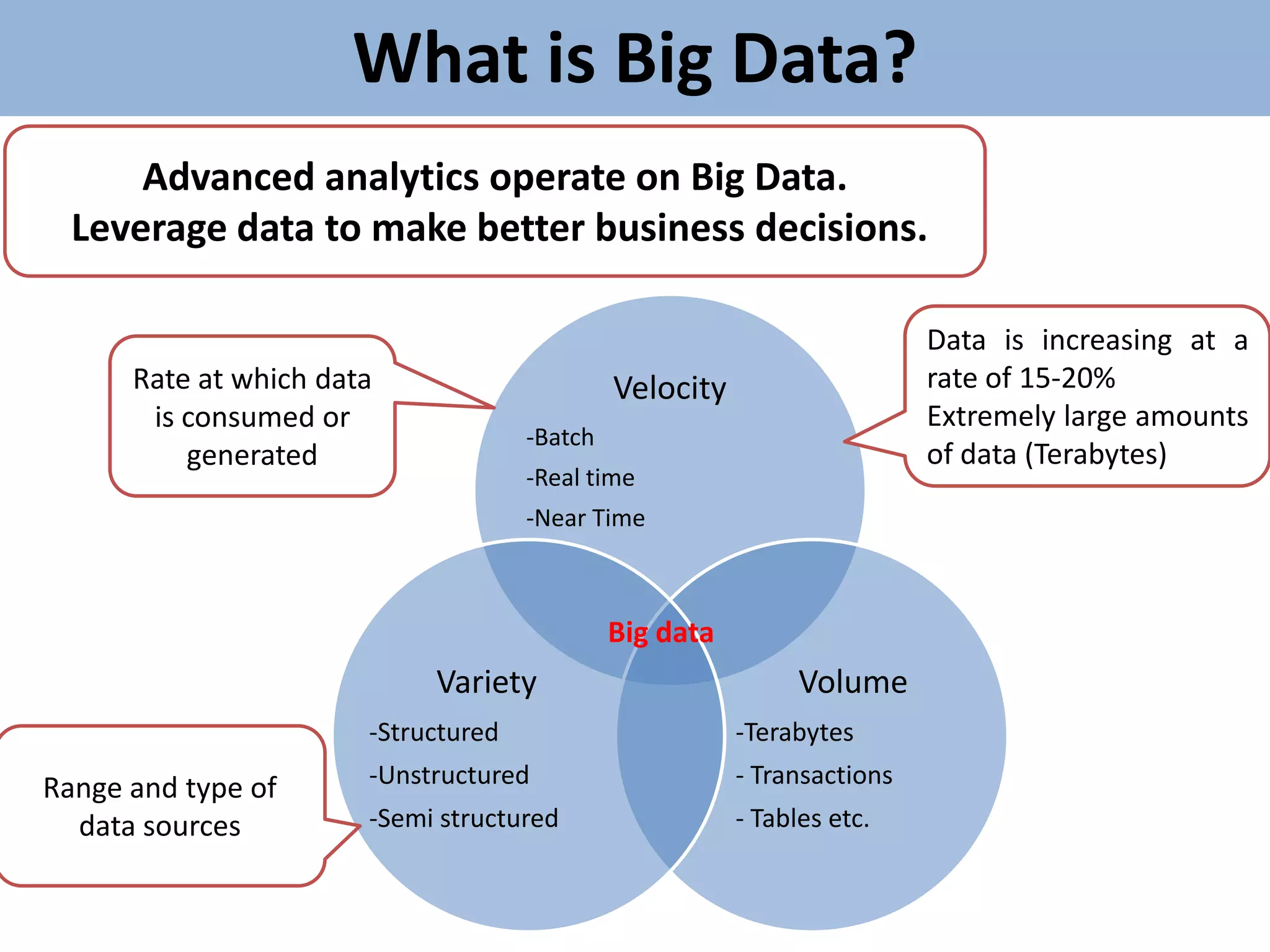 What is Big Data?

Advanced analytics operate on Big Data.
Leverage data to make better business decisions.

Rate at which data is consumed or generated

Velocity
-Batch
-Real time
-Near Time

Data is increasing at a rate of 15-20%
Extremely large amounts of data (Terabytes)

Big data

Variety
-Structured
-Unstructured
-Semi structured

Volume
-Terabytes
- Transactions
- Tables etc.

Range and type of data sources